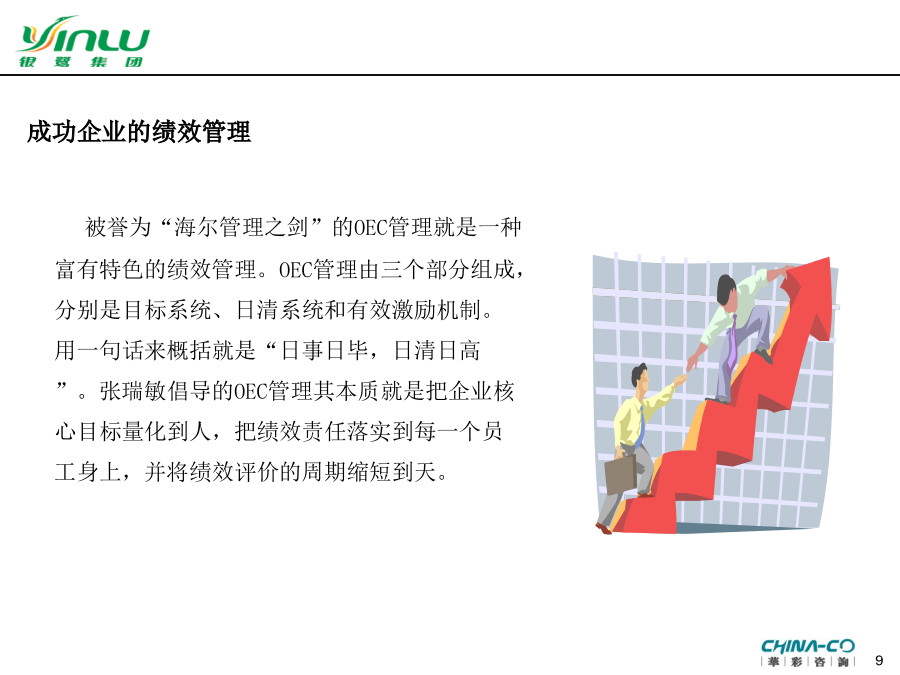 YINLU
银鹭集团

成功企业的绩效管理

被誉为“海尔管理之剑”的OEC管理就是一种富有特色的绩效管理。OEC管理由三个部分组成，分别是目标系统、日清系统和有效激励机制。用一句话来概括就是“日事日毕，日清日高”。张瑞敏倡导的OEC管理其本质就是把企业核心目标量化到人，把绩效责任落实到每一个员工身上，并将绩效评价的周期缩短到天。

CHINA-CO
華彩咨詢

9